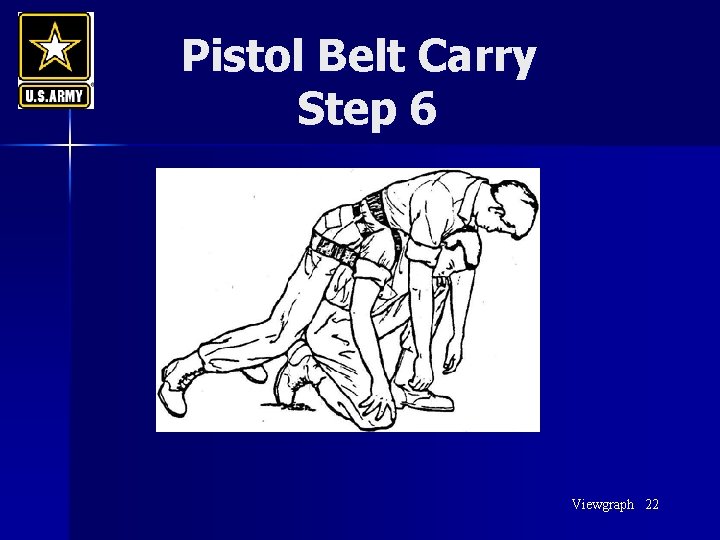 U.S.ARMY

Pistol Belt Carry
Step 6

Viewgraph 22